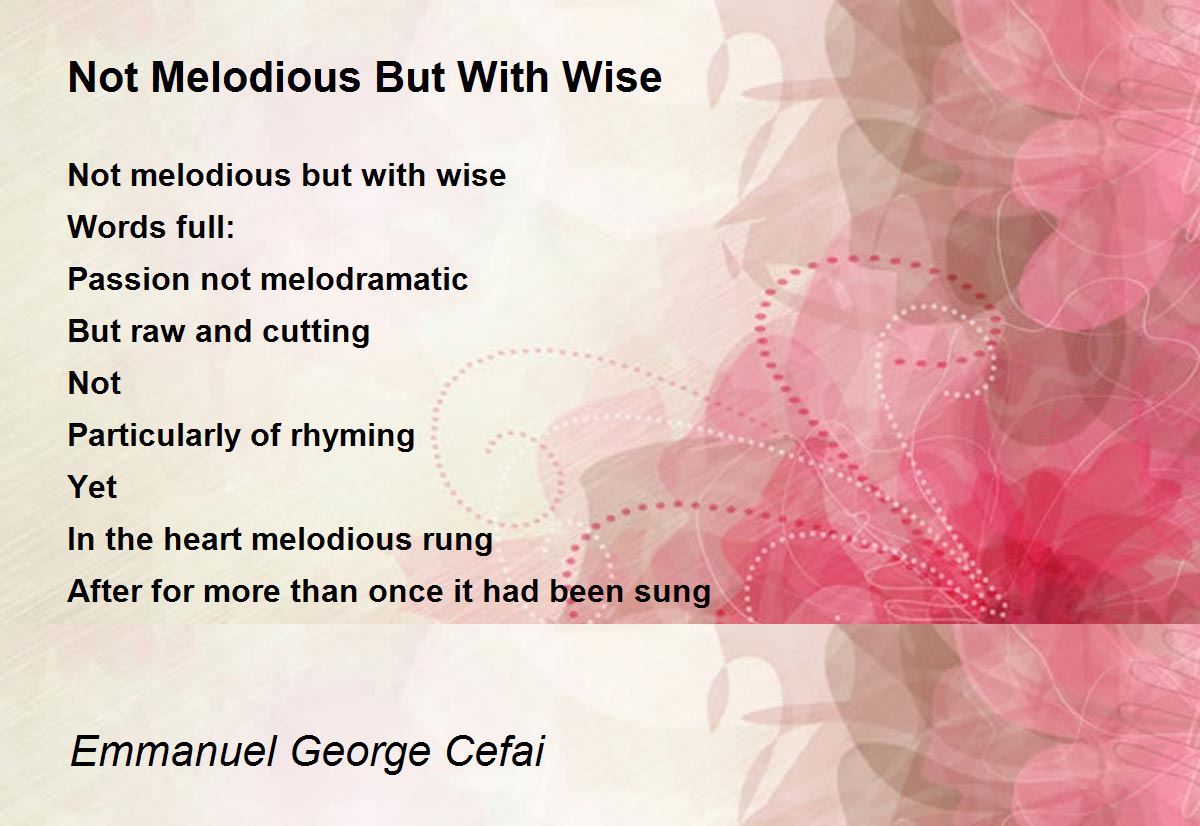 Not Melodious But With Wise

Not melodious but with wise
Words full:
Passion not melodramatic
But raw and cutting
Not
Particularly of rhyming
Yet
In the heart melodious rung
After for more than once it had been sung

Emmanuel George Cefai